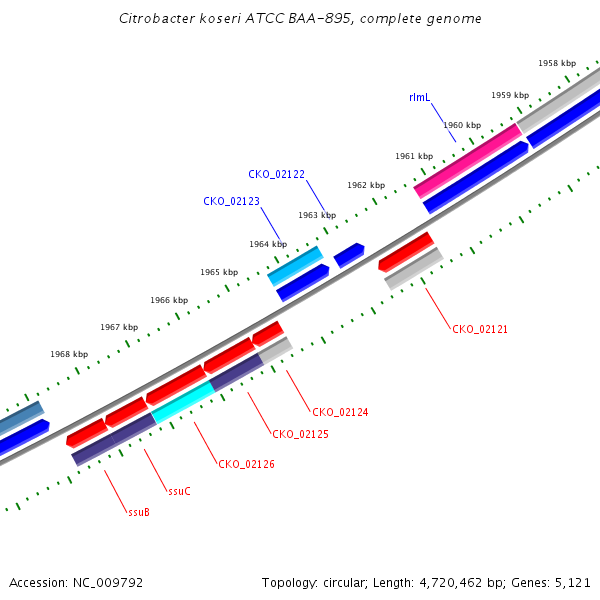 Citrobacter koseri ATCC BAA-895, complete genome

1958 kbp
1959 kbp
rlmL
1960 kbp
1961 kbp
CKO_02122
1962 kbp
CKO_02123
1963 kbp
1964 kbp
1965 kbp
1966 kbp
1967 kbp
1968 kbp
CKO_02121
CKO_02124
CKO_02125
CKO_02126
ssuC
ssuB

Accession: NC_009792

Topology: circular; Length: 4,720,462 bp; Genes: 5,121